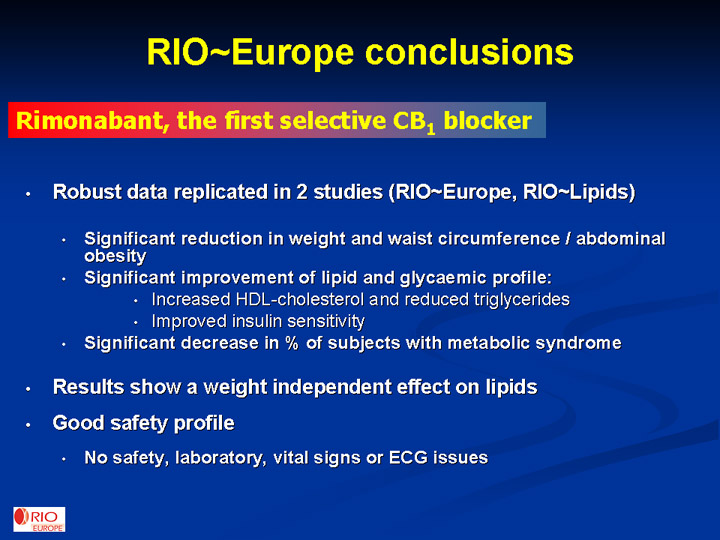 RIO~Europe conclusions

Rimonabant, the first selective $CB_1$ blocker

• Robust data replicated in 2 studies (RIO~Europe, RIO~Lipids)

• Significant reduction in weight and waist circumference / abdominal obesity
• Significant improvement of lipid and glycaemic profile:
• Increased HDL-cholesterol and reduced triglycerides
• Improved insulin sensitivity
• Significant decrease in % of subjects with metabolic syndrome

• Results show a weight independent effect on lipids

• Good safety profile

• No safety, laboratory, vital signs or ECG issues

RIO EUROPE